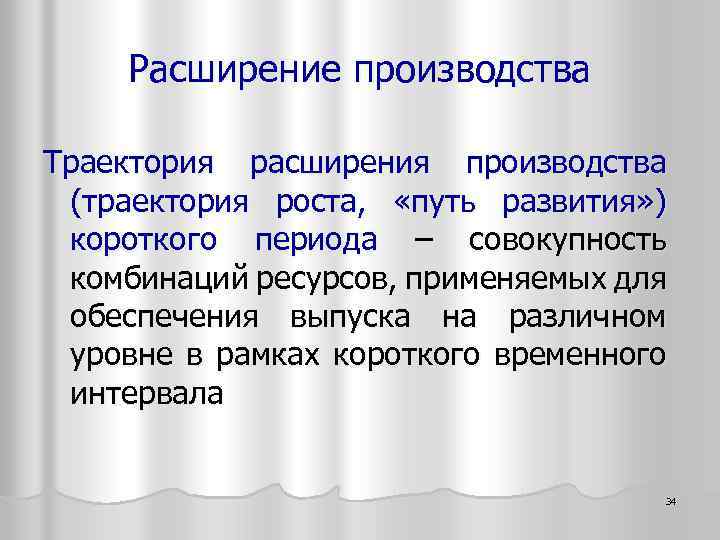 Расширение производства

Траектория расширения производства (траектория роста, «путь развития») короткого периода – совокупность комбинаций ресурсов, применяемых для обеспечения выпуска на различном уровне в рамках короткого временного интервала

34